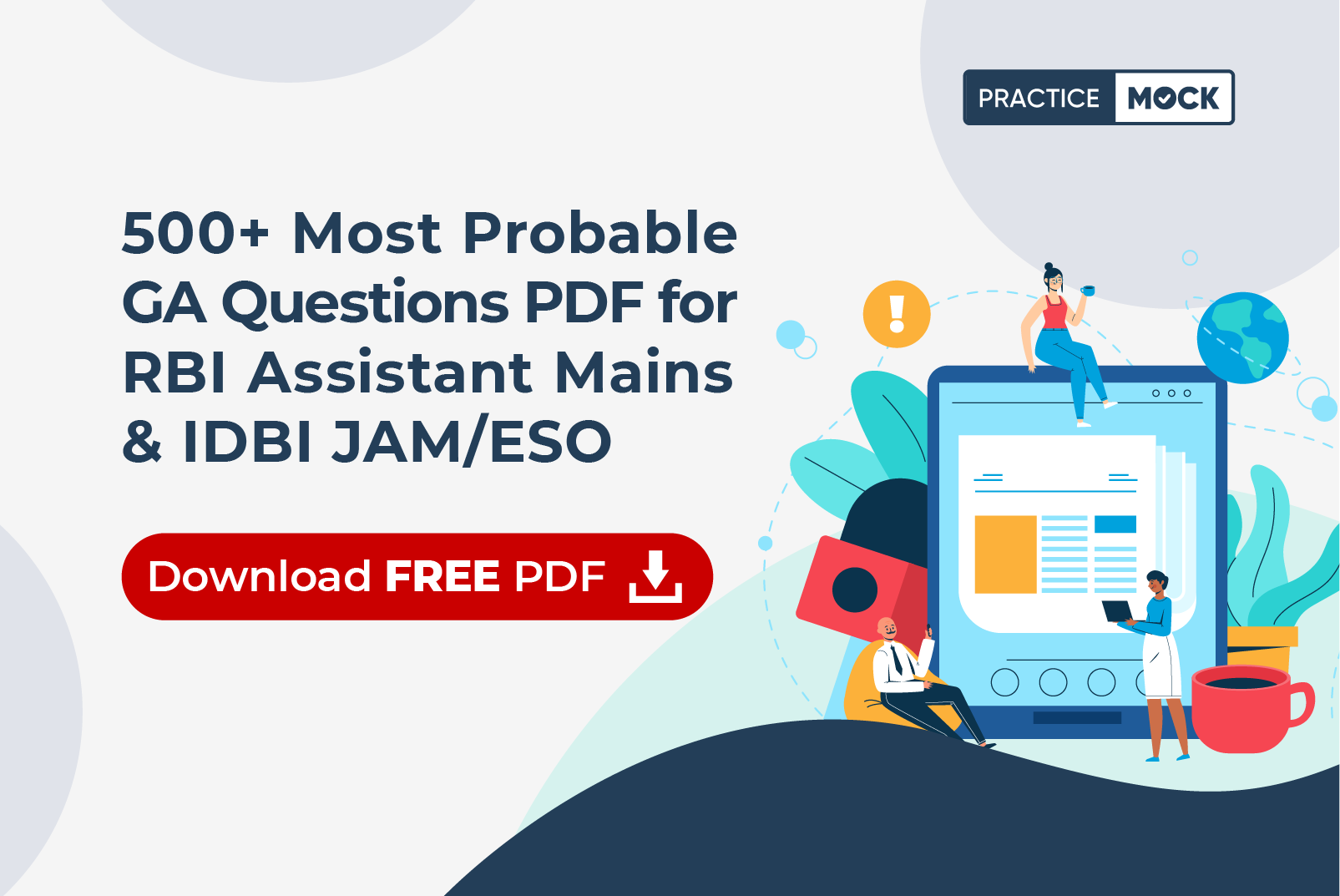 PRACTICE MOCK

500+ Most Probable GA Questions PDF for RBI Assistant Mains & IDBI JAM/ESO

Download FREE PDF